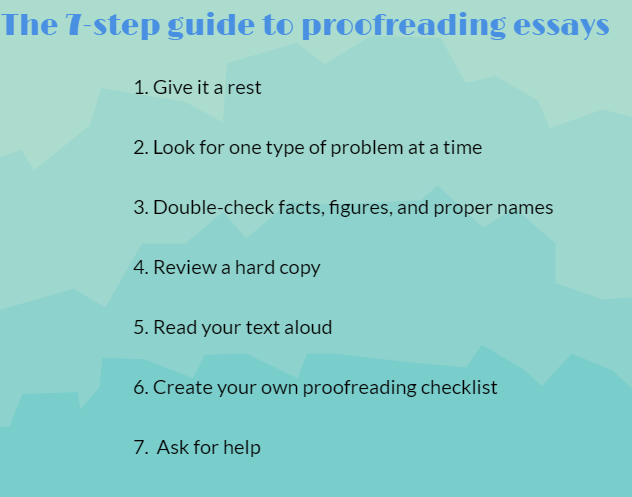 The 7-step guide to proofreading essays

1. Give it a rest

2. Look for one type of problem at a time

3. Double-check facts, figures, and proper names

4. Review a hard copy

5. Read your text aloud

6. Create your own proofreading checklist

7. Ask for help